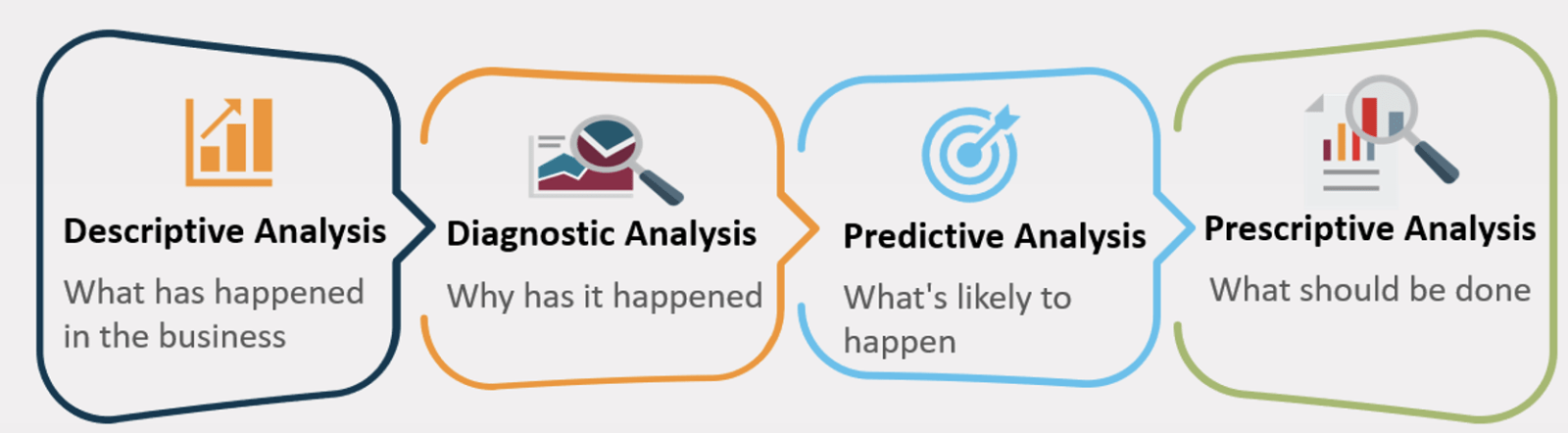 Descriptive Analysis
What has happened in the business

Diagnostic Analysis
Why has it happened

Predictive Analysis
What's likely to happen

Prescriptive Analysis
What should be done